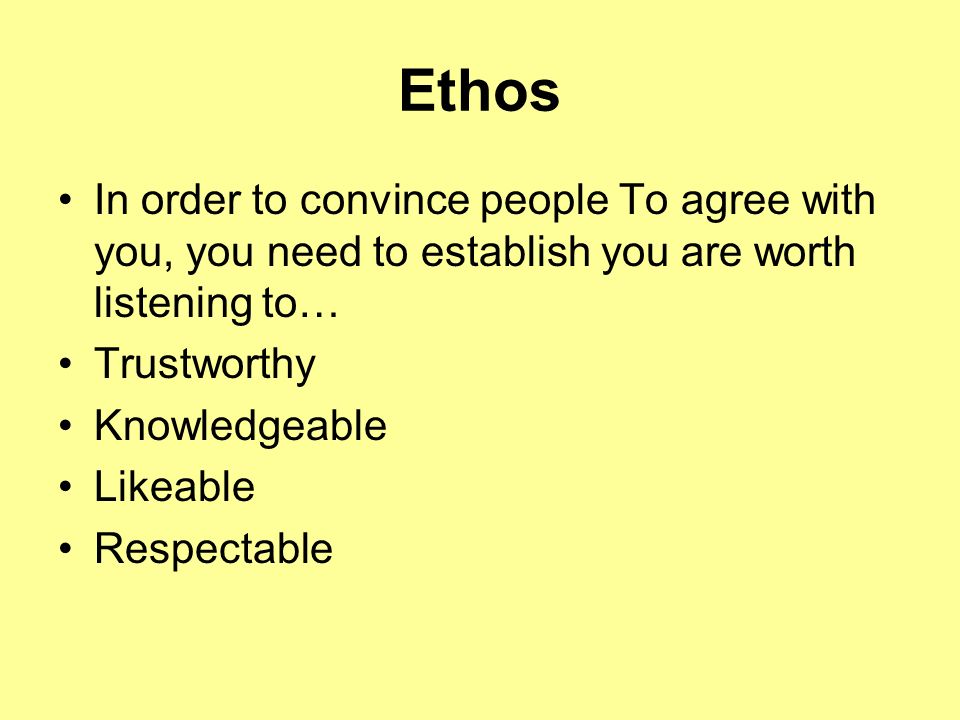 Ethos

• In order to convince people To agree with you, you need to establish you are worth listening to…
• Trustworthy
• Knowledgeable
• Likeable
• Respectable